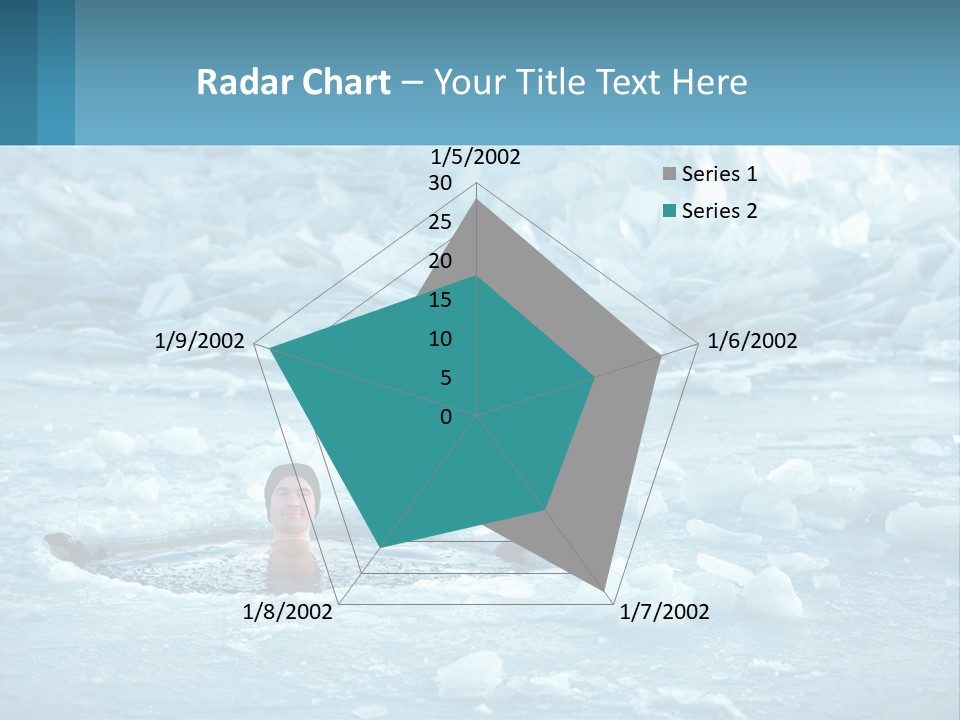 Radar Chart – Your Title Text Here

1/5/2002

30
25
20
15
10
5
0

1/6/2002

1/7/2002

1/8/2002

1/9/2002

Series 1
Series 2